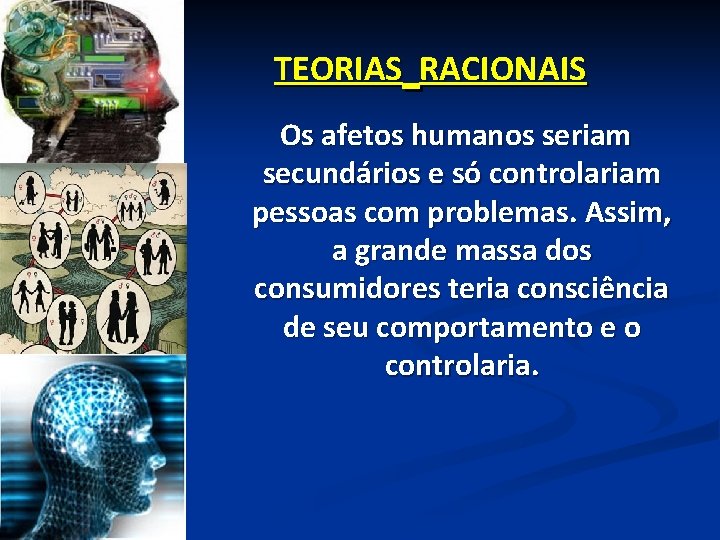 TEORIAS_RACIONAIS

Os afetos humanos seriam secundários e só controlariam pessoas com problemas. Assim, a grande massa dos consumidores teria consciência de seu comportamento e o controlaria.